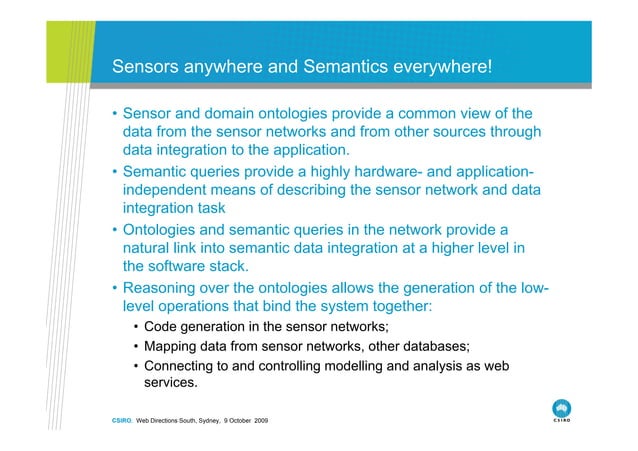 Sensors anywhere and Semantics everywhere!

• Sensor and domain ontologies provide a common view of the data from the sensor networks and from other sources through data integration to the application.

• Semantic queries provide a highly hardware- and application-independent means of describing the sensor network and data integration task

• Ontologies and semantic queries in the network provide a natural link into semantic data integration at a higher level in the software stack.

• Reasoning over the ontologies allows the generation of the low-level operations that bind the system together:
  • Code generation in the sensor networks;
  • Mapping data from sensor networks, other databases;
  • Connecting to and controlling modelling and analysis as web services.

CSIRO. Web Directions South, Sydney, 9 October 2009

CSIRO